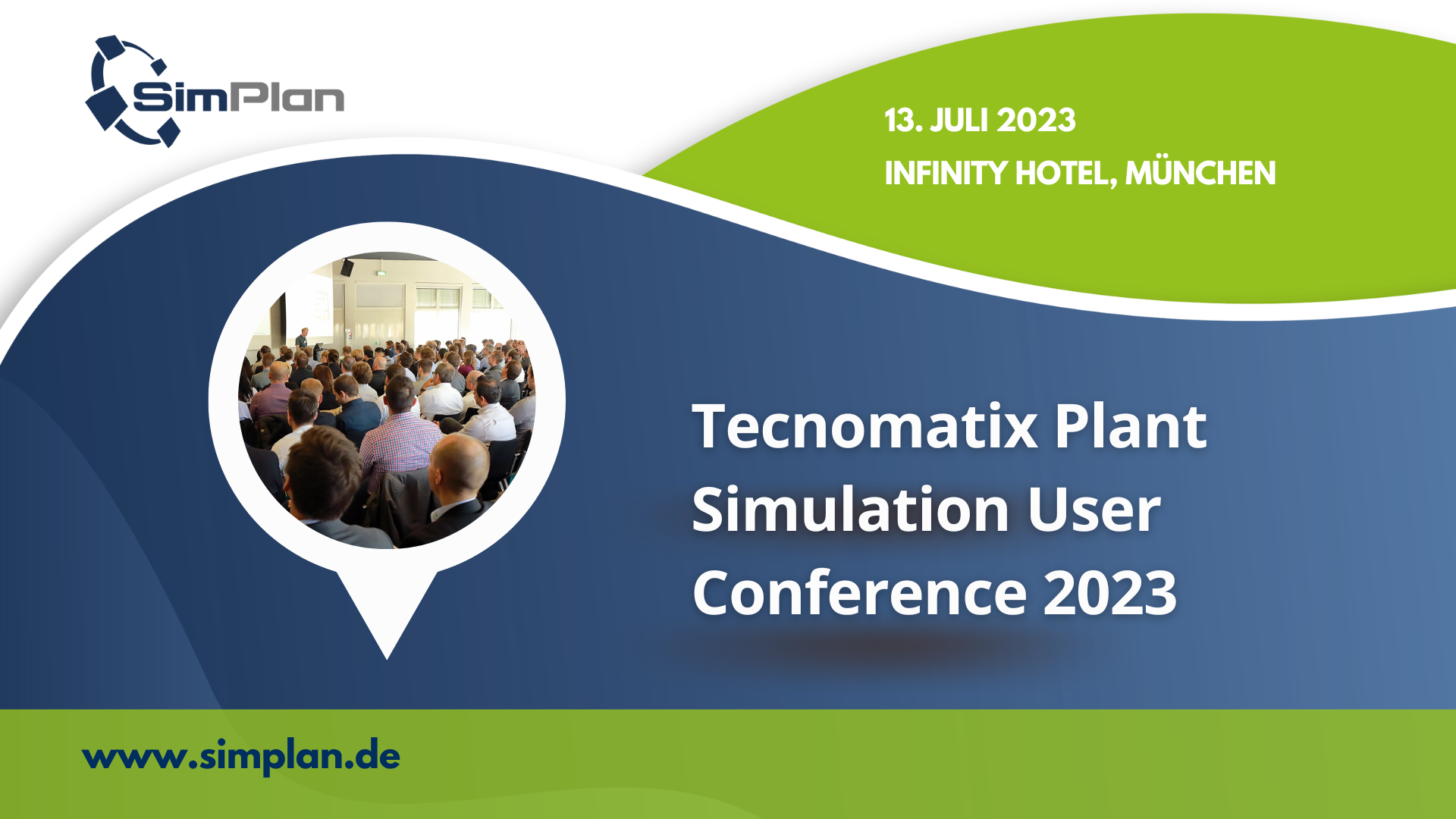 SimPlan

13. JULI 2023
INFINITY HOTEL, MÜNCHEN

Tecnomatix Plant Simulation User Conference 2023

www.simplan.de